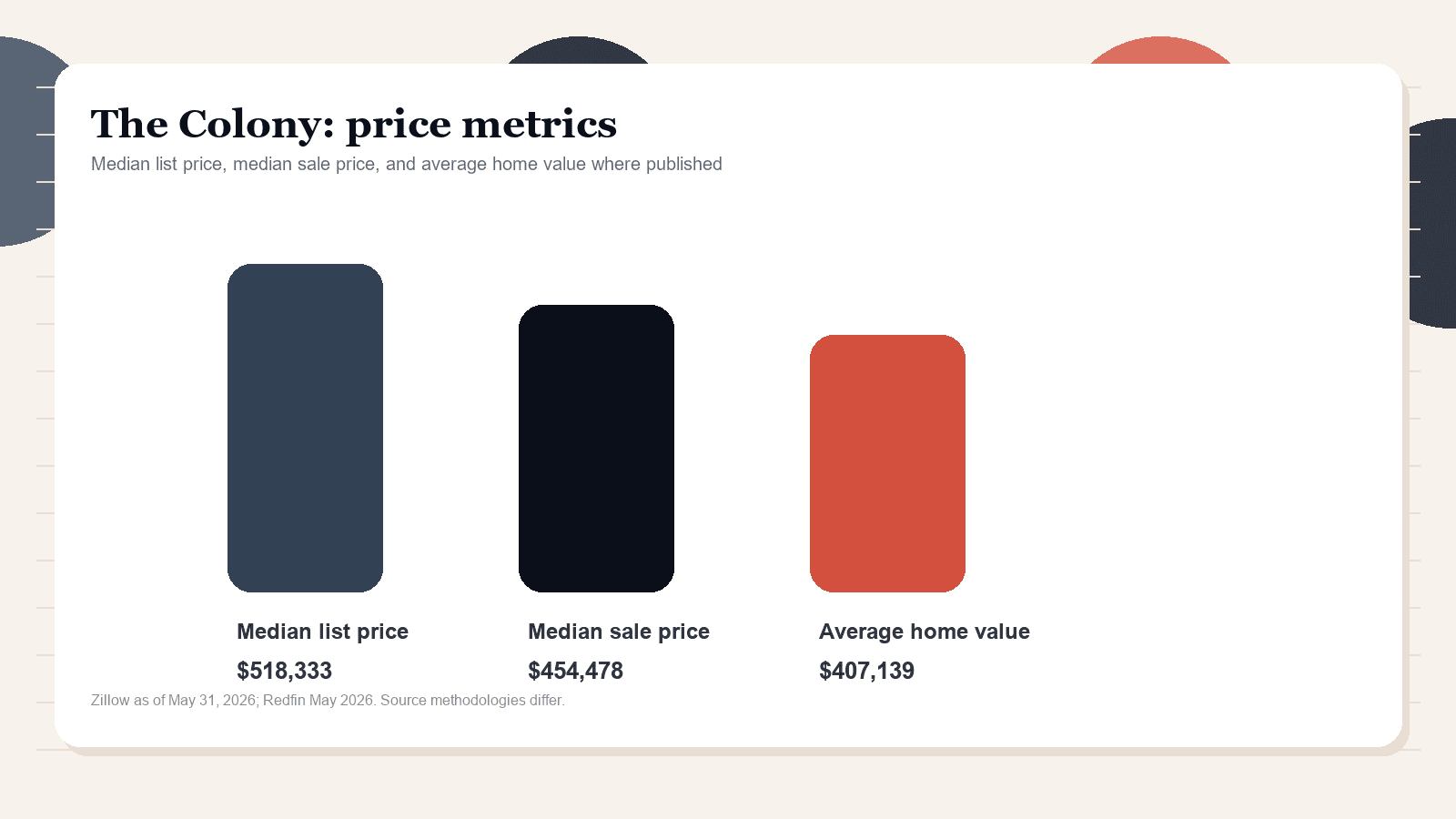 The Colony: price metrics

Median list price, median sale price, and average home value where published

Median list price
$518,333

Median sale price
$454,478

Average home value
$407,139

Zillow as of May 31, 2026; Redfin May 2026. Source methodologies differ.